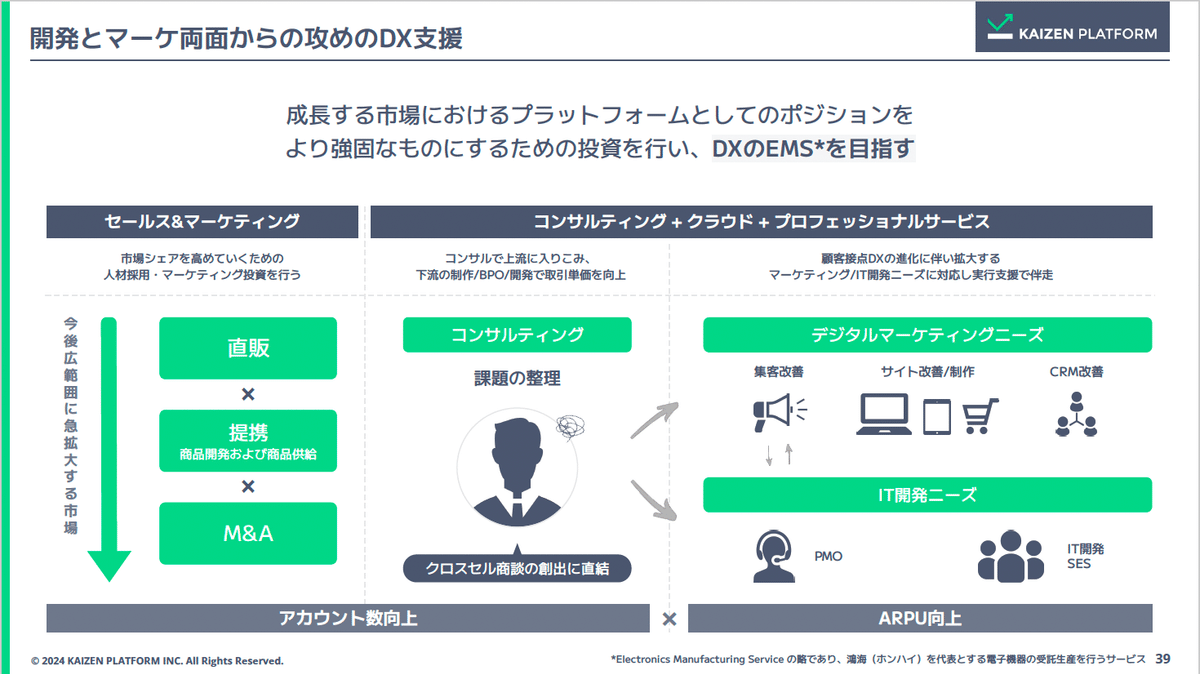 開発とマーケ両面からの攻めのDX支援

KAIZEN PLATFORM

成長する市場におけるプラットフォームとしてのポジションをより強固なものにするための投資を行い、DXのEMS*を目指す

セールス&マーケティング

市場シェアを高めていくための人材採用・マーケティング投資を行う

今後広範囲に急拡大する市場

直販

×

提携
商品開発および商品供給

×

M&A

コンサルティング + クラウド + プロフェッショナルサービス

コンサルで上流に入りこみ、下流の制作/BPO/開発で取引単価を向上

顧客接点DXの進化に伴い拡大するマーケティング/IT開発ニーズに対応し実行支援で伴走

コンサルティング

課題の整理

クロスセル商談の創出に直結

デジタルマーケティングニーズ

集客改善

サイト改善/制作

CRM改善

IT開発ニーズ

PMO

IT開発
SES

アカウント数向上

×

ARPU向上

© 2024 KAIZEN PLATFORM INC. All Rights Reserved.

*Electronics Manufacturing Service の略であり、鴻海（ホンハイ）を代表とする電子機器の受託生産を行うサービス 39